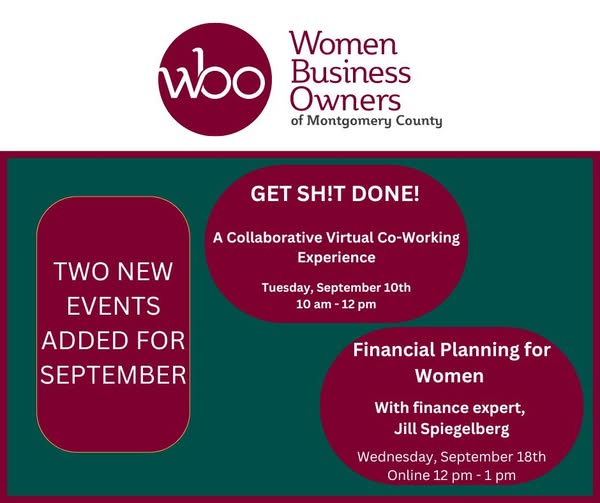 wbo

Women Business Owners of Montgomery County

TWO NEW EVENTS ADDED FOR SEPTEMBER

GET SH!T DONE!

A Collaborative Virtual Co-Working Experience

Tuesday, September 10th
10 am - 12 pm

Financial Planning for Women

With finance expert, Jill Spiegelberg

Wednesday, September 18th
Online 12 pm - 1 pm